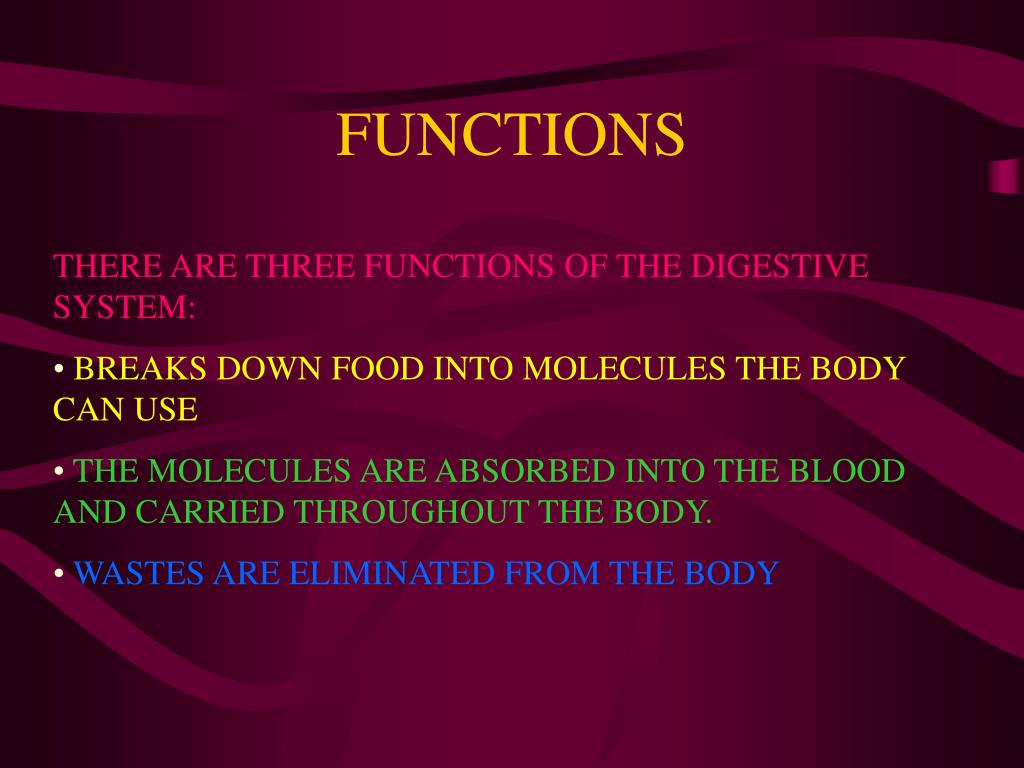 FUNCTIONS

THERE ARE THREE FUNCTIONS OF THE DIGESTIVE SYSTEM:

• BREAKS DOWN FOOD INTO MOLECULES THE BODY CAN USE

• THE MOLECULES ARE ABSORBED INTO THE BLOOD AND CARRIED THROUGHOUT THE BODY.

• WASTES ARE ELIMINATED FROM THE BODY